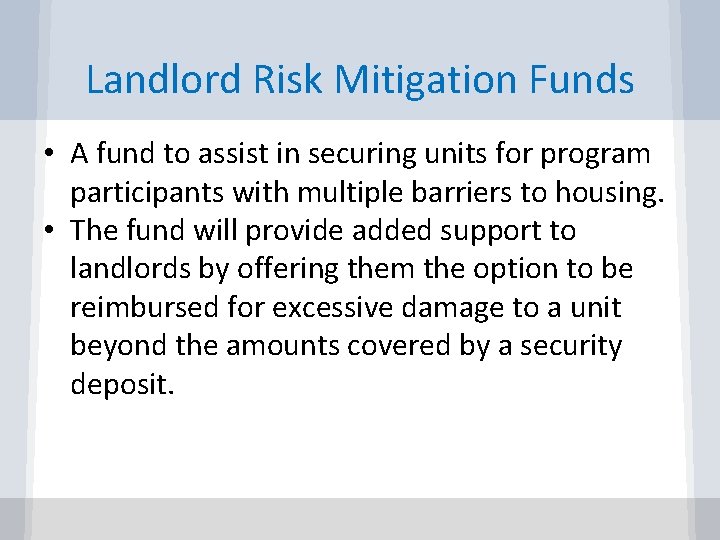 Landlord Risk Mitigation Funds

• A fund to assist in securing units for program participants with multiple barriers to housing.
• The fund will provide added support to landlords by offering them the option to be reimbursed for excessive damage to a unit beyond the amounts covered by a security deposit.